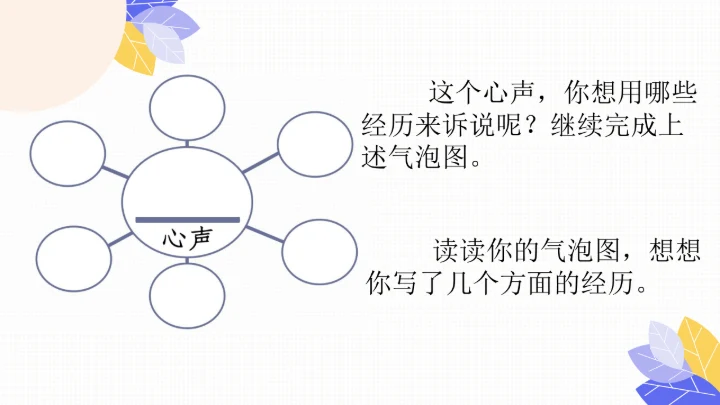 心声

这个心声，你想用哪些经历来诉说呢？继续完成上述气泡图。

读读你的气泡图，想想你写了几个方面的经历。